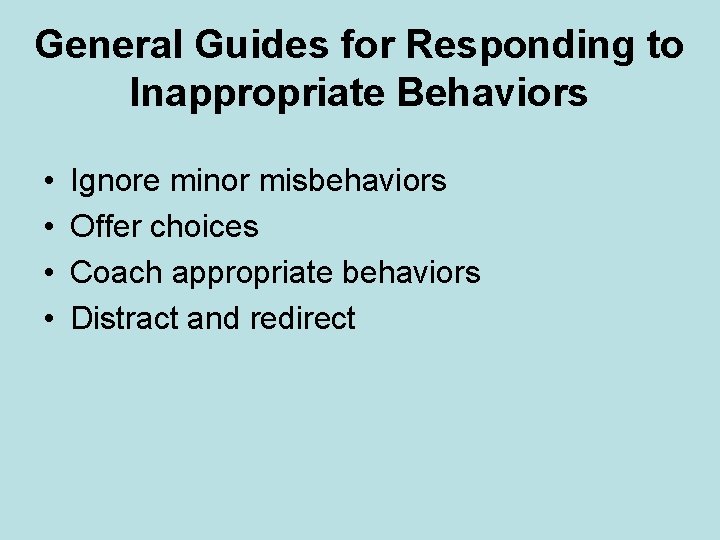 General Guides for Responding to Inappropriate Behaviors

• Ignore minor misbehaviors
• Offer choices
• Coach appropriate behaviors
• Distract and redirect